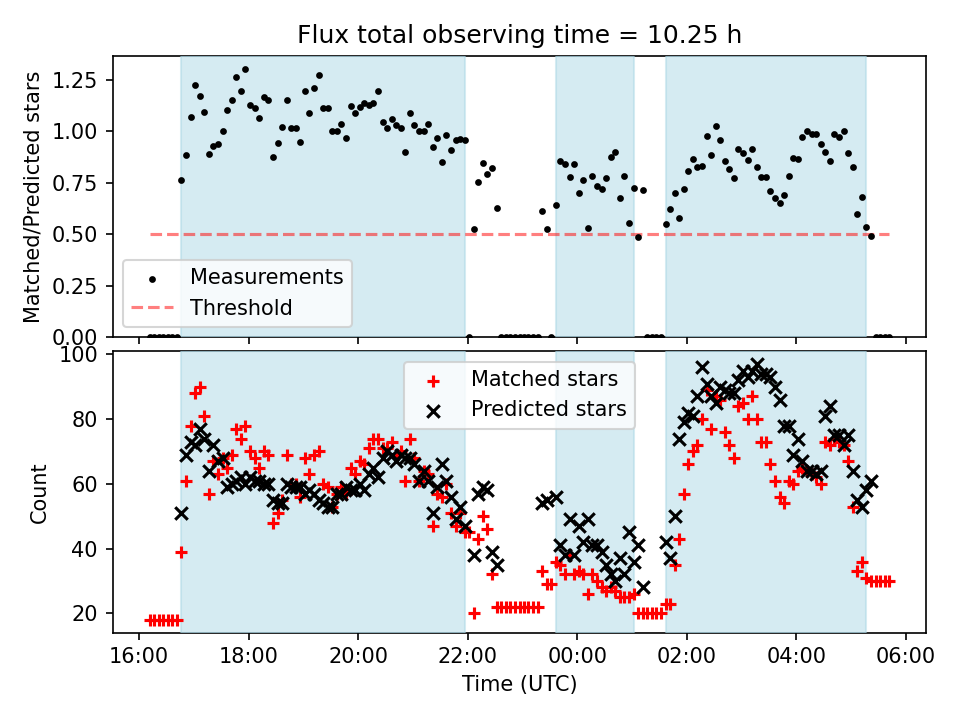 Flux total observing time = 10.25 h

Matched/Predicted stars

1.25
1.00
0.75
0.50
0.25
0.00

Measurements
Threshold

Count

100
80
60
40
20

Matched stars
Predicted stars

16:00
18:00
20:00
22:00
00:00
02:00
04:00
06:00

Time (UTC)